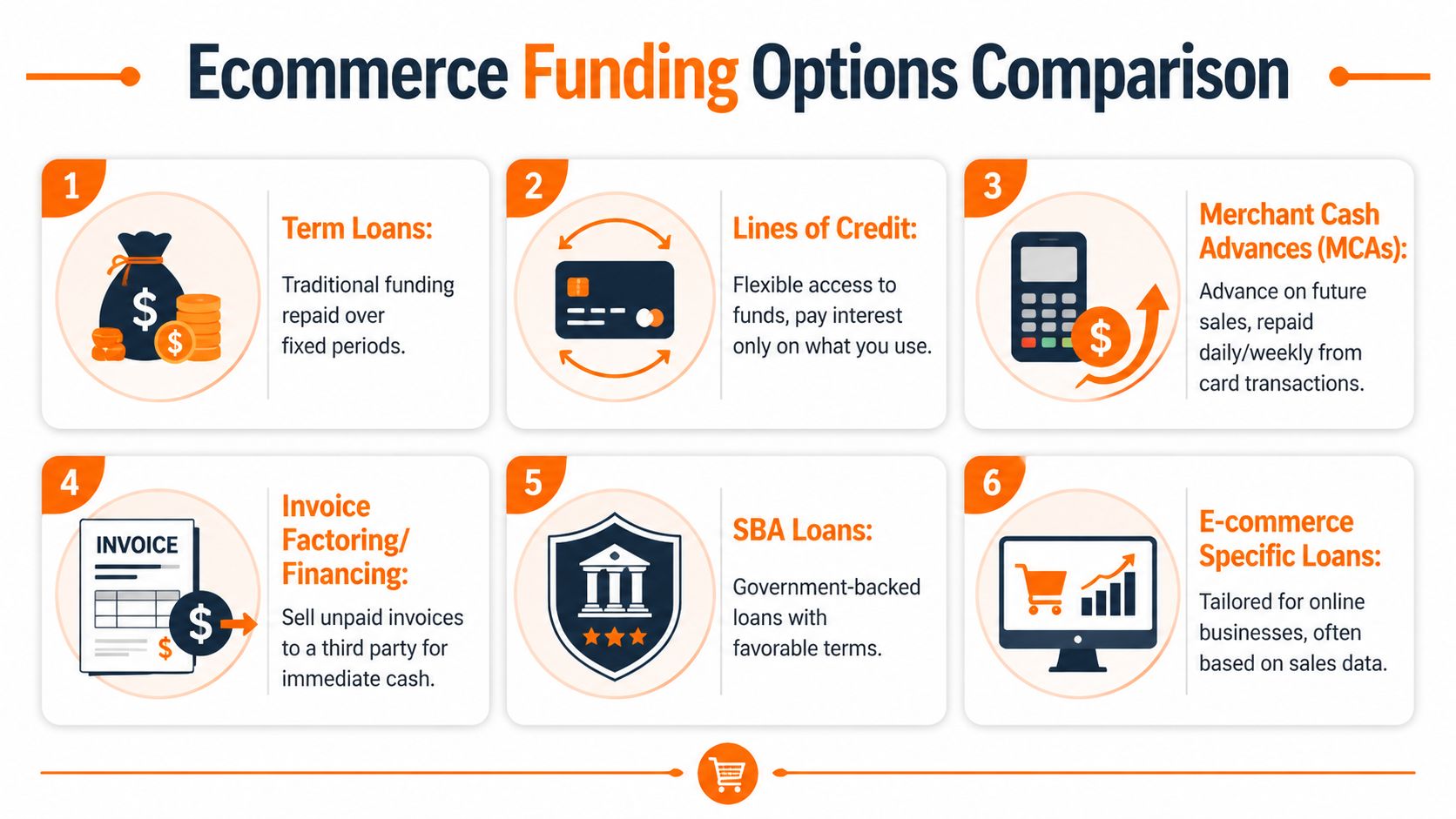 Ecommerce Funding Options Comparison

1

Term Loans:

Traditional funding repaid over fixed periods.

2

Lines of Credit:

Flexible access to funds, pay interest only on what you use.

3

Merchant Cash Advances (MCAs):

Advance on future sales, repaid daily/weekly from card transactions.

4

INVOICE

Invoice Factoring/ Financing:

Sell unpaid invoices to a third party for immediate cash.

5

SBA Loans:

Government-backed loans with favorable terms.

6

E-commerce Specific Loans:

Tailored for online businesses, often based on sales data.